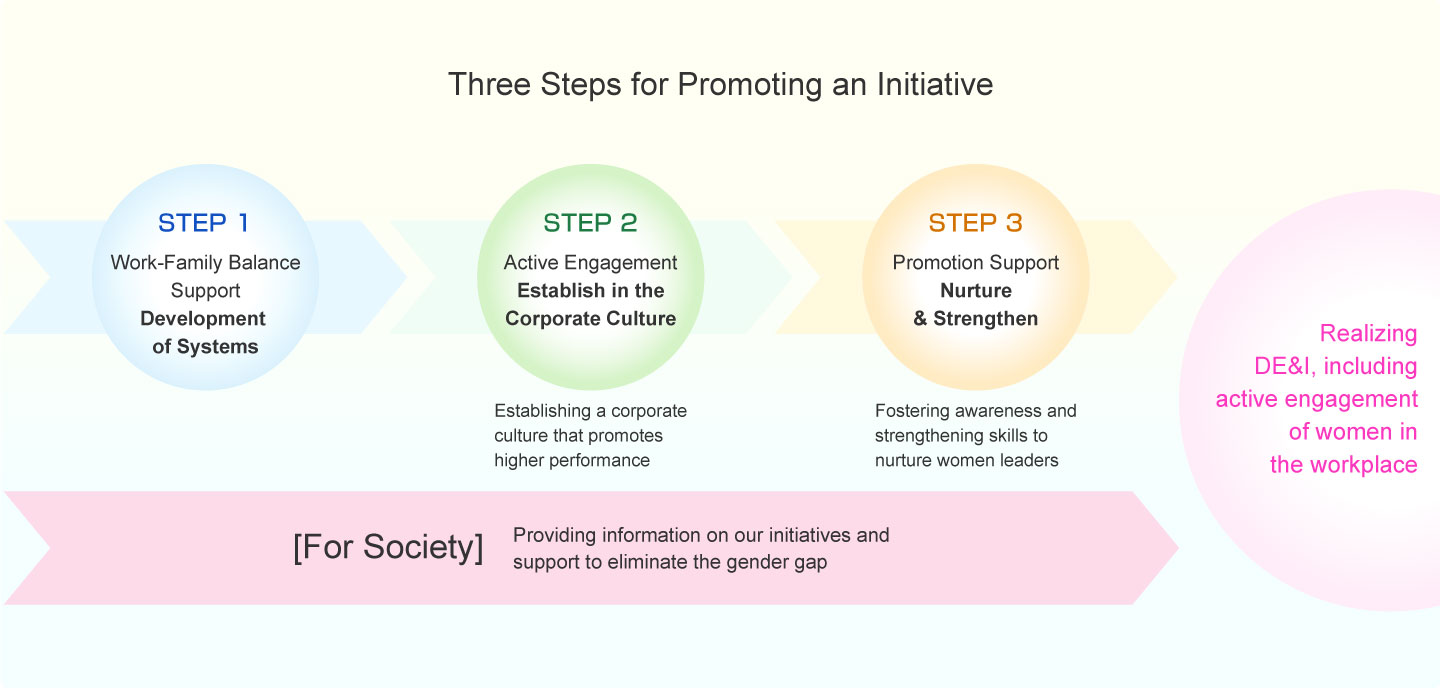 Three Steps for Promoting an Initiative

STEP 1
Work-Family Balance Support
Development of Systems

STEP 2
Active Engagement
Establish in the Corporate Culture

Establishing a corporate culture that promotes higher performance

STEP 3
Promotion Support
Nurture & Strengthen

Fostering awareness and strengthening skills to nurture women leaders

Realizing DE&I, including active engagement of women in the workplace

[For Society]
Providing information on our initiatives and support to eliminate the gender gap